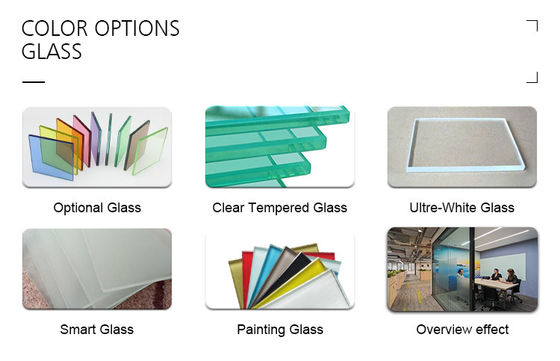 COLOR OPTIONS
GLASS

Optional Glass

Clear Tempered Glass

Ultre-White Glass

Smart Glass

Painting Glass

Overview effect